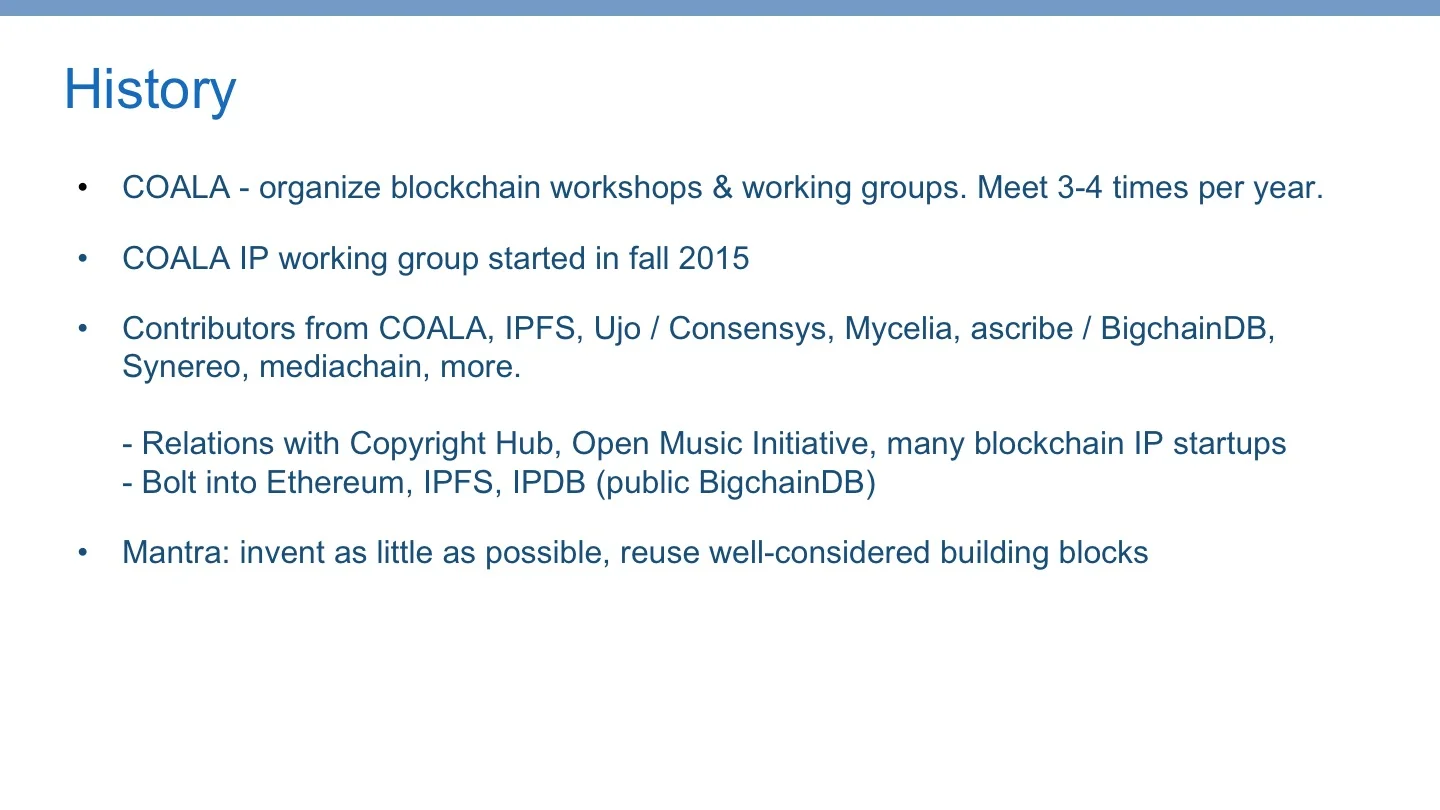 History

• COALA - organize blockchain workshops & working groups. Meet 3-4 times per year.

• COALA IP working group started in fall 2015

• Contributors from COALA, IPFS, Ujo / Consensys, Mycelia, ascribe / BigchainDB, Synereo, mediachain, more.

- Relations with Copyright Hub, Open Music Initiative, many blockchain IP startups
- Bolt into Ethereum, IPFS, IPDB (public BigchainDB)

• Mantra: invent as little as possible, reuse well-considered building blocks